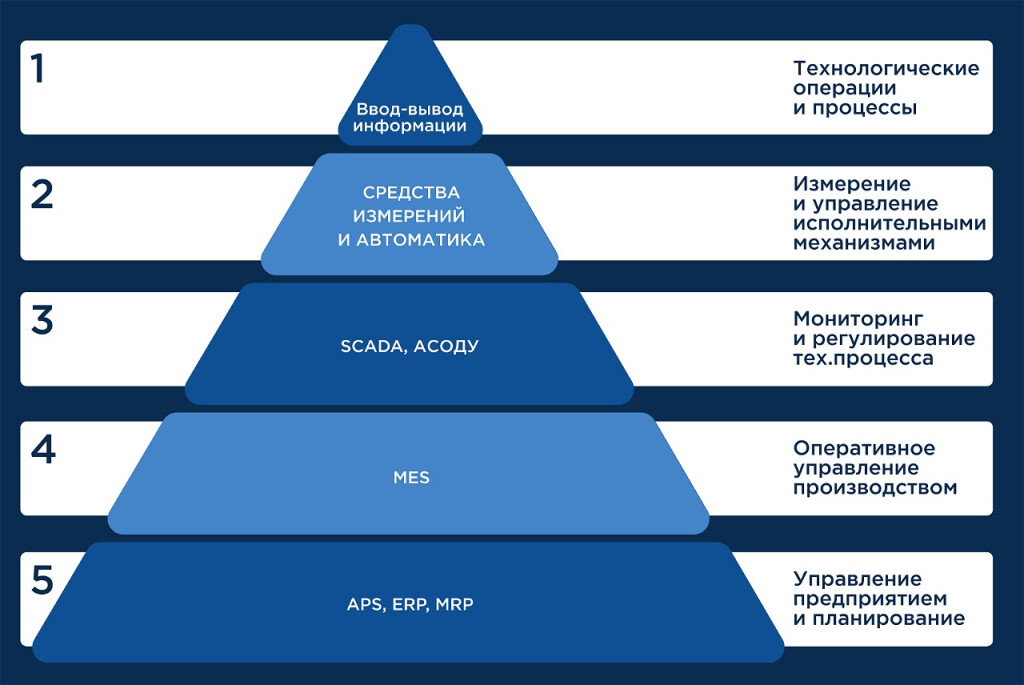 1

Ввод-вывод информации

Технологические операции и процессы

2

СРЕДСТВА ИЗМЕРЕНИЙ И АВТОМАТИКА

Измерение и управление исполнительными механизмами

3

SCADA, АСОДУ

Мониторинг и регулирование тех.процесса

4

MES

Оперативное управление производством

5

APS, ERP, MRP

Управление предприятием и планирование